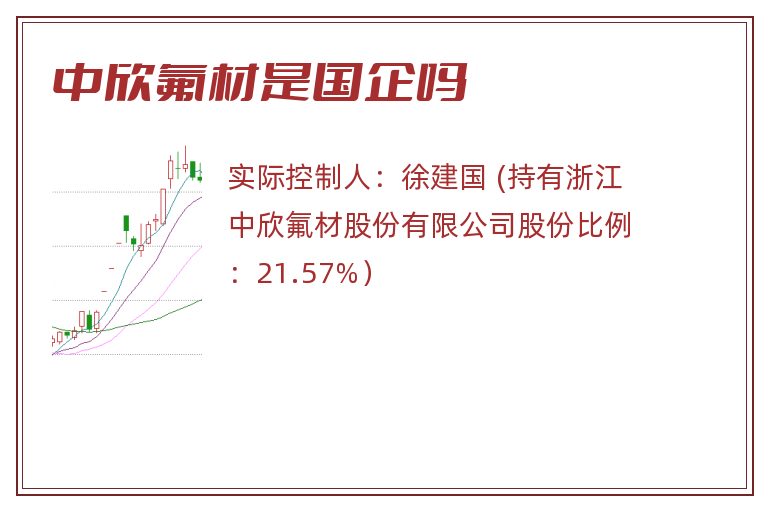 中欣氟材是国企吗

实际控制人：徐建国 (持有浙江中欣氟材股份有限公司股份比例：21.57%）